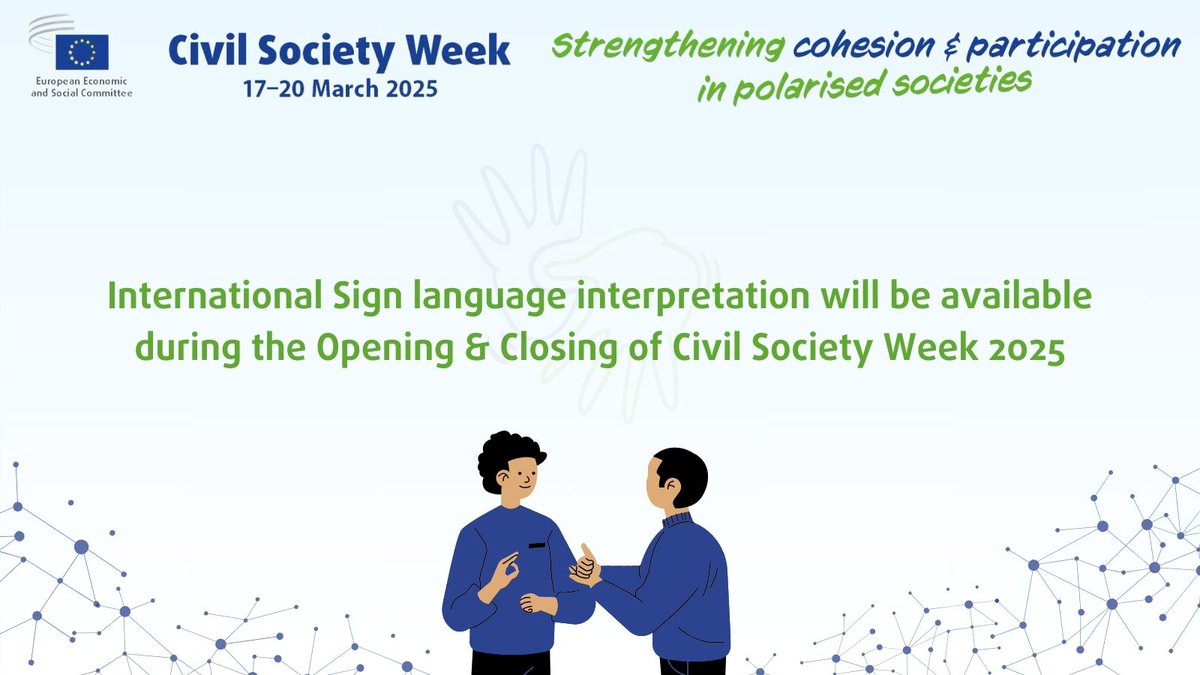 European Economic and Social Committee

Civil Society Week
17–20 March 2025

Strengthening cohesion & participation in polarised societies

International Sign language interpretation will be available during the Opening & Closing of Civil Society Week 2025